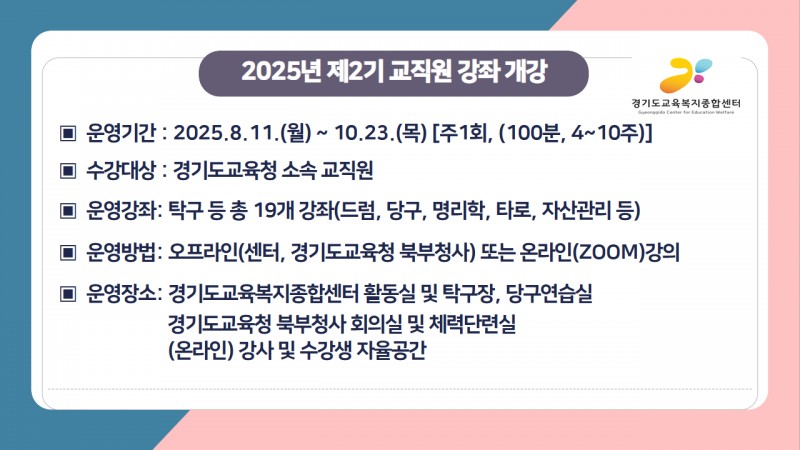 2025년 제2기 교직원 강좌 개강

경기도교육복지종합센터
Gyeonggido Center for Education Welfare

▣ 운영기간 : 2025.8.11.(월) ~ 10.23.(목) [주1회, (100분, 4~10주)]

▣ 수강대상 : 경기도교육청 소속 교직원

▣ 운영강좌: 탁구 등 총 19개 강좌(드럼, 당구, 명리학, 타로, 자산관리 등)

▣ 운영방법: 오프라인(센터, 경기도교육청 북부청사) 또는 온라인(ZOOM)강의

▣ 운영장소: 경기도교육복지종합센터 활동실 및 탁구장, 당구연습실
경기도교육청 북부청사 회의실 및 체력단련실
(온라인) 강사 및 수강생 자율공간